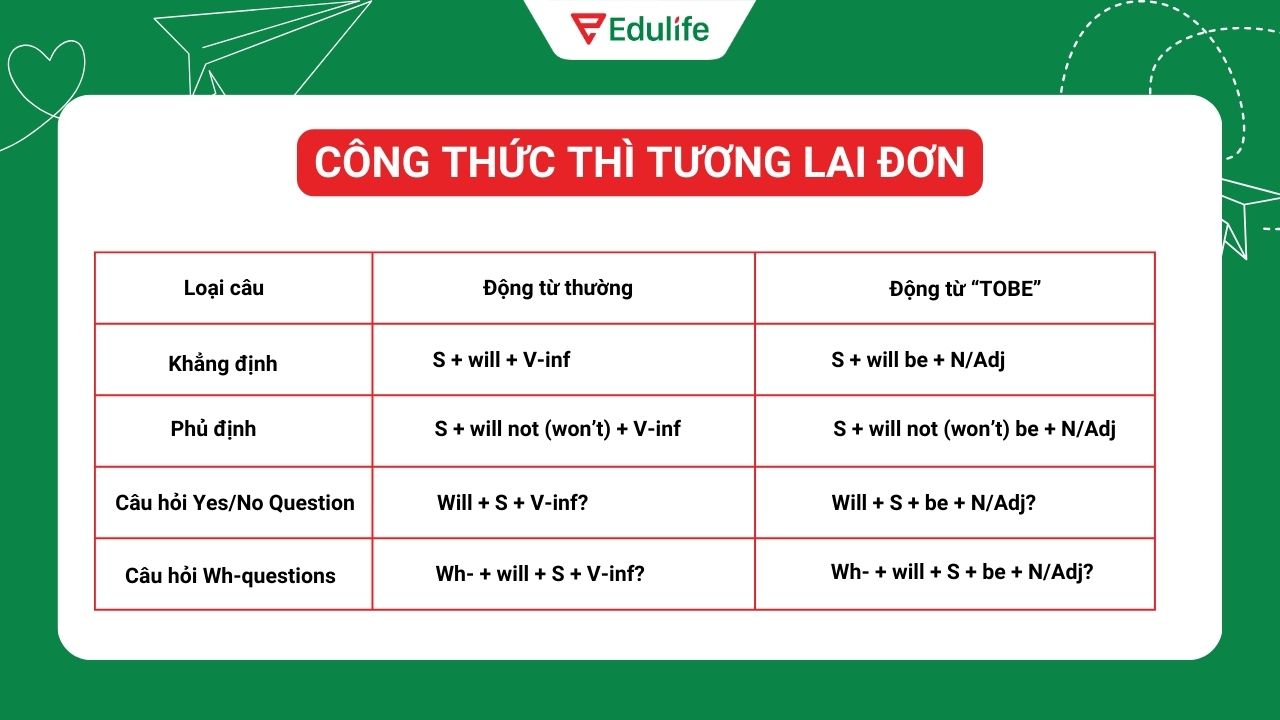 Edulife

CÔNG THỨC THÌ TƯƠNG LAI ĐƠN

| Loại câu | Động từ thường | Động từ “TOBE” |
|---|---|---|
| Khẳng định | S + will + V-inf | S + will be + N/Adj |
| Phủ định | S + will not (won’t) + V-inf | S + will not (won’t) be + N/Adj |
| Câu hỏi Yes/No Question | Will + S + V-inf? | Will + S + be + N/Adj? |
| Câu hỏi Wh-questions | Wh- + will + S + V-inf? | Wh- + will + S + be + N/Adj? |